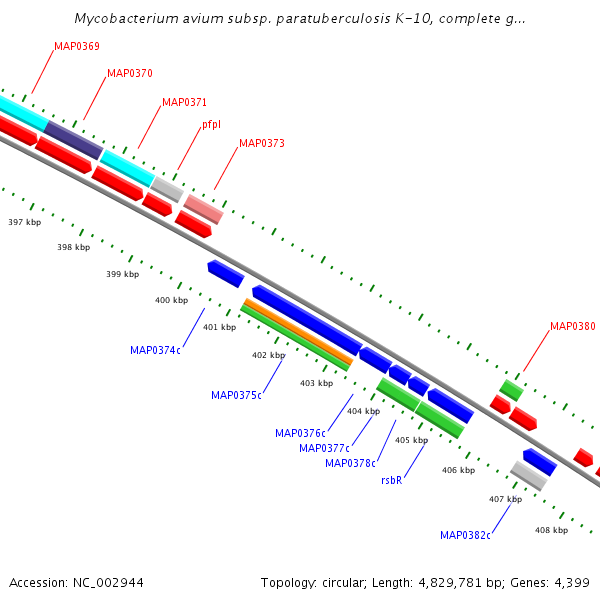 Mycobacterium avium subsp. paratuberculosis K-10, complete g...

MAP0369
MAP0370
MAP0371
pfpI
MAP0373
397 kbp
398 kbp
399 kbp
400 kbp
401 kbp
402 kbp
403 kbp
404 kbp
405 kbp
406 kbp
407 kbp
408 kbp
MAP0374c
MAP0375c
MAP0376c
MAP0377c
MAP0378c
rsbR
MAP0380
MAP0382c

Accession: NC_002944
Topology: circular; Length: 4,829,781 bp; Genes: 4,399